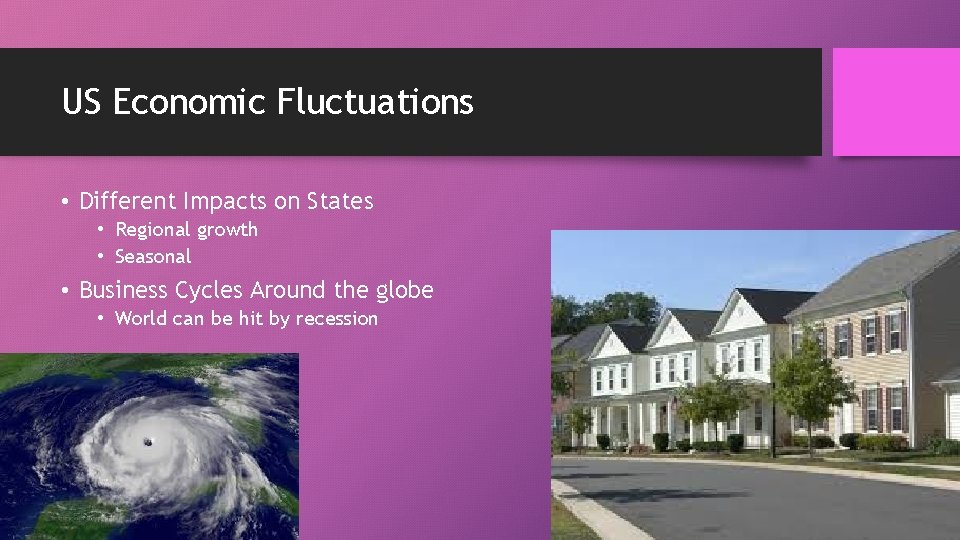 US Economic Fluctuations

• Different Impacts on States
  • Regional growth
  • Seasonal
• Business Cycles Around the globe
  • World can be hit by recession